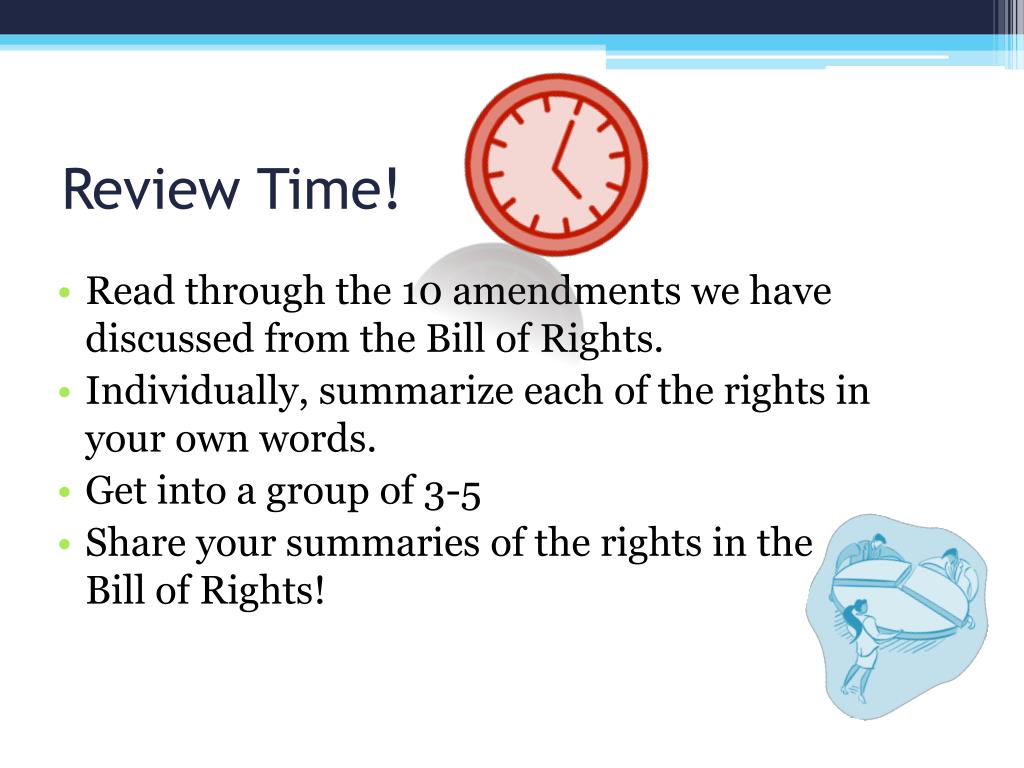 Review Time!

• Read through the 10 amendments we have discussed from the Bill of Rights.
• Individually, summarize each of the rights in your own words.
• Get into a group of 3-5
• Share your summaries of the rights in the Bill of Rights!